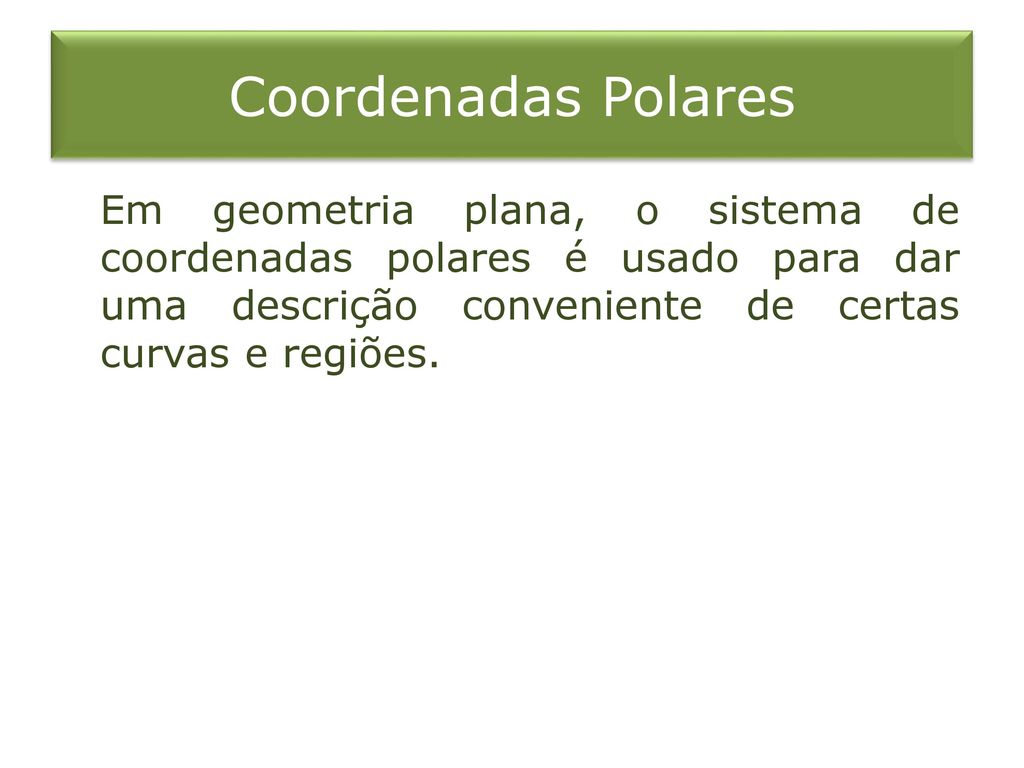 Coordenadas Polares

Em geometria plana, o sistema de coordenadas polares é usado para dar uma descrição conveniente de certas curvas e regiões.